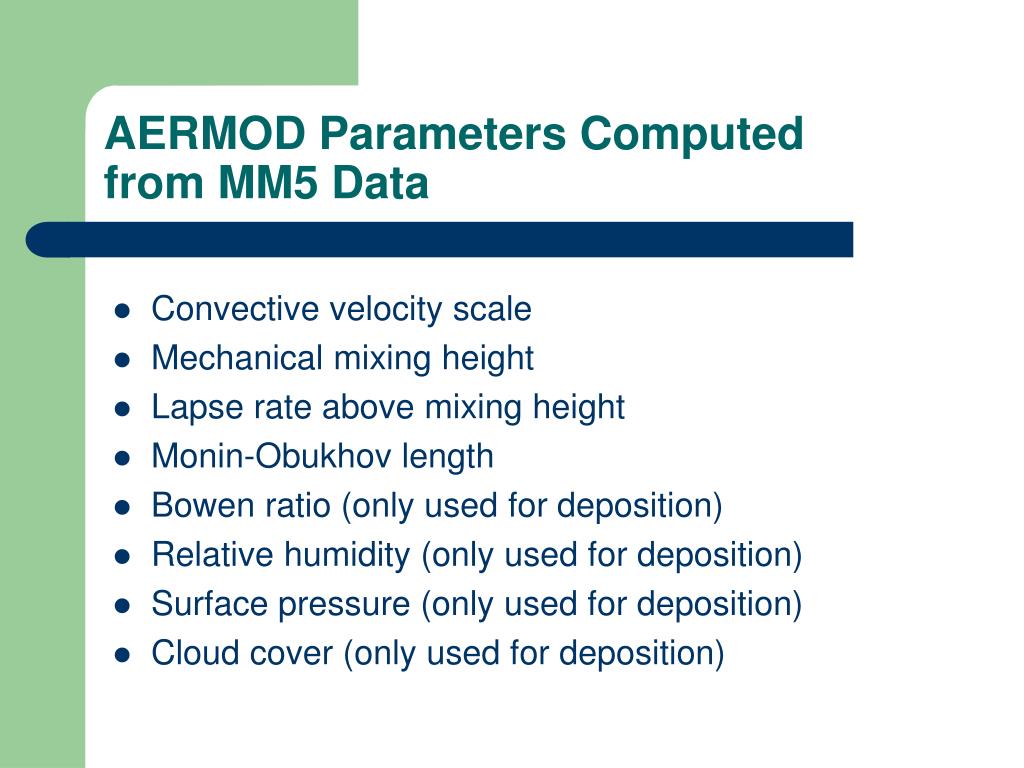 AERMOD Parameters Computed from MM5 Data

- Convective velocity scale
- Mechanical mixing height
- Lapse rate above mixing height
- Monin-Obukhov length
- Bowen ratio (only used for deposition)
- Relative humidity (only used for deposition)
- Surface pressure (only used for deposition)
- Cloud cover (only used for deposition)